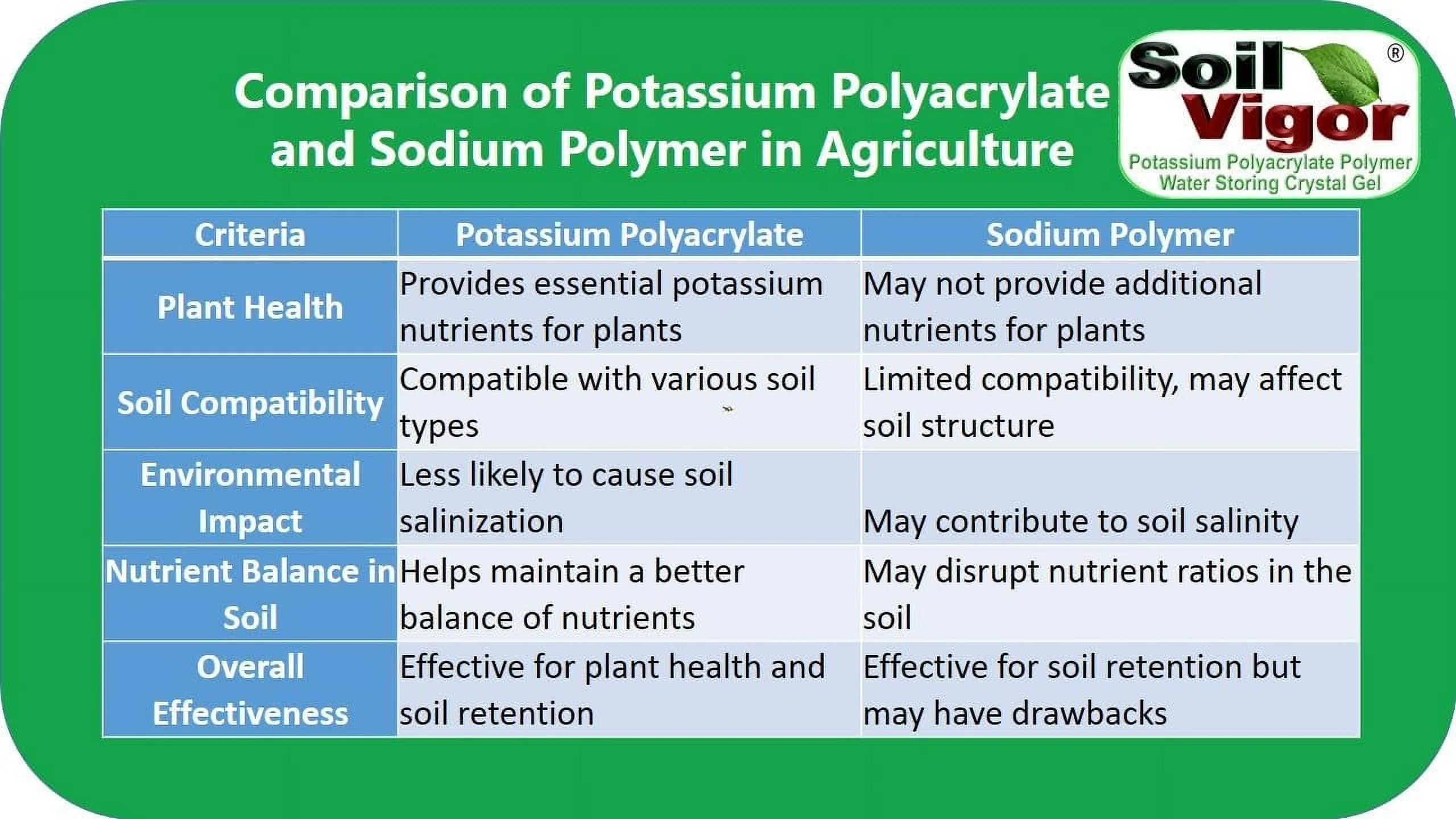 Comparison of Potassium Polyacrylate and Sodium Polymer in Agriculture

Soil Vigor ®
Potassium Polyacrylate Polymer Water Storing Crystal Gel

| Criteria | Potassium Polyacrylate | Sodium Polymer |
|---|---|---|
| Plant Health | Provides essential potassium nutrients for plants | May not provide additional nutrients for plants |
| Soil Compatibility | Compatible with various soil types | Limited compatibility, may affect soil structure |
| Environmental Impact | Less likely to cause soil salinization | May contribute to soil salinity |
| Nutrient Balance in Soil | Helps maintain a better balance of nutrients | May disrupt nutrient ratios in the soil |
| Overall Effectiveness | Effective for plant health and soil retention | Effective for soil retention but may have drawbacks |